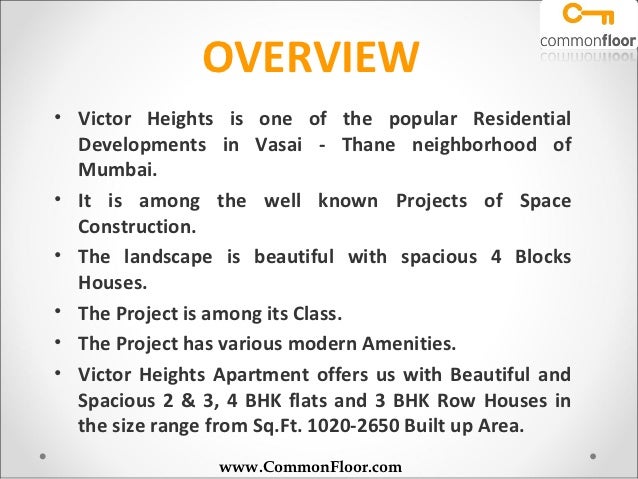 commonfloor

OVERVIEW

• Victor Heights is one of the popular Residential Developments in Vasai - Thane neighborhood of Mumbai.

• It is among the well known Projects of Space Construction.

• The landscape is beautiful with spacious 4 Blocks Houses.

• The Project is among its Class.

• The Project has various modern Amenities.

• Victor Heights Apartment offers us with Beautiful and Spacious 2 & 3, 4 BHK flats and 3 BHK Row Houses in the size range from Sq.Ft. 1020-2650 Built up Area.

www.CommonFloor.com